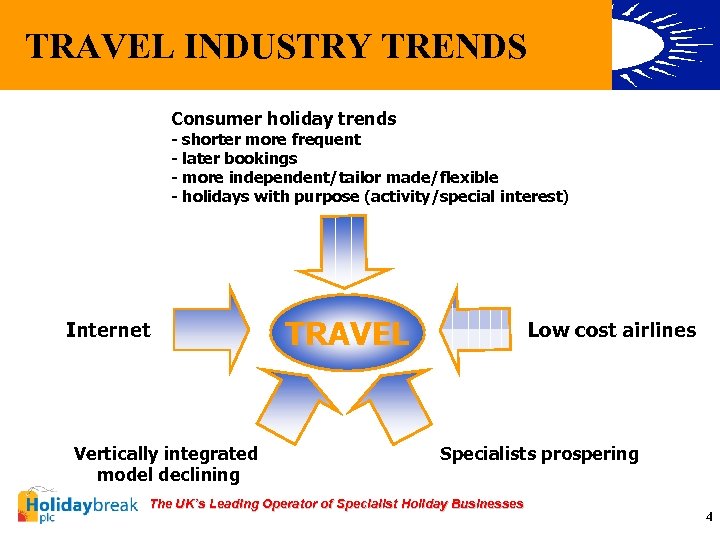 TRAVEL INDUSTRY TRENDS

Consumer holiday trends
- shorter more frequent
- later bookings
- more independent/tailor made/flexible
- holidays with purpose (activity/special interest)

Internet

TRAVEL

Low cost airlines

Vertically integrated model declining

Specialists prospering

Holidaybreak plc

The UK's Leading Operator of Specialist Holiday Businesses

4